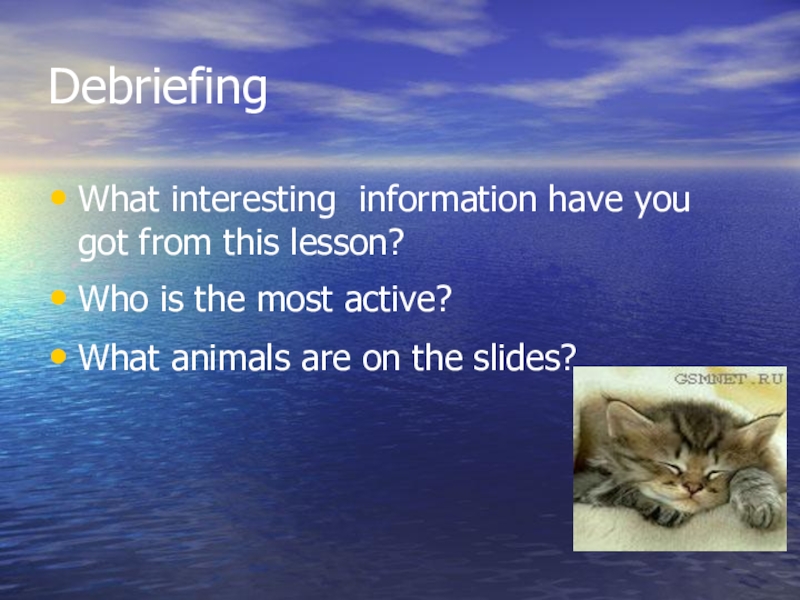 Debriefing

• What interesting information have you got from this lesson?

• Who is the most active?

• What animals are on the slides?

GSMNET.RU